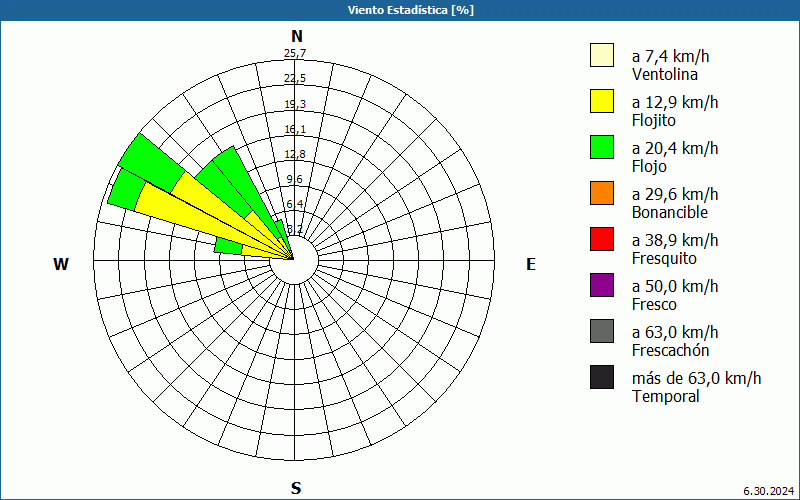 Viento Estadística [%]

N
25,7
22,5
19,3
16,1
12,8
9,6
6,4
3,2

W

E

S

a 7,4 km/h
Ventolina
a 12,9 km/h
Flojito
a 20,4 km/h
Flojo
a 29,6 km/h
Bonancible
a 38,9 km/h
Fresquito
a 50,0 km/h
Fresco
a 63,0 km/h
Frescachón
más de 63,0 km/h
Temporal

6.30.2024